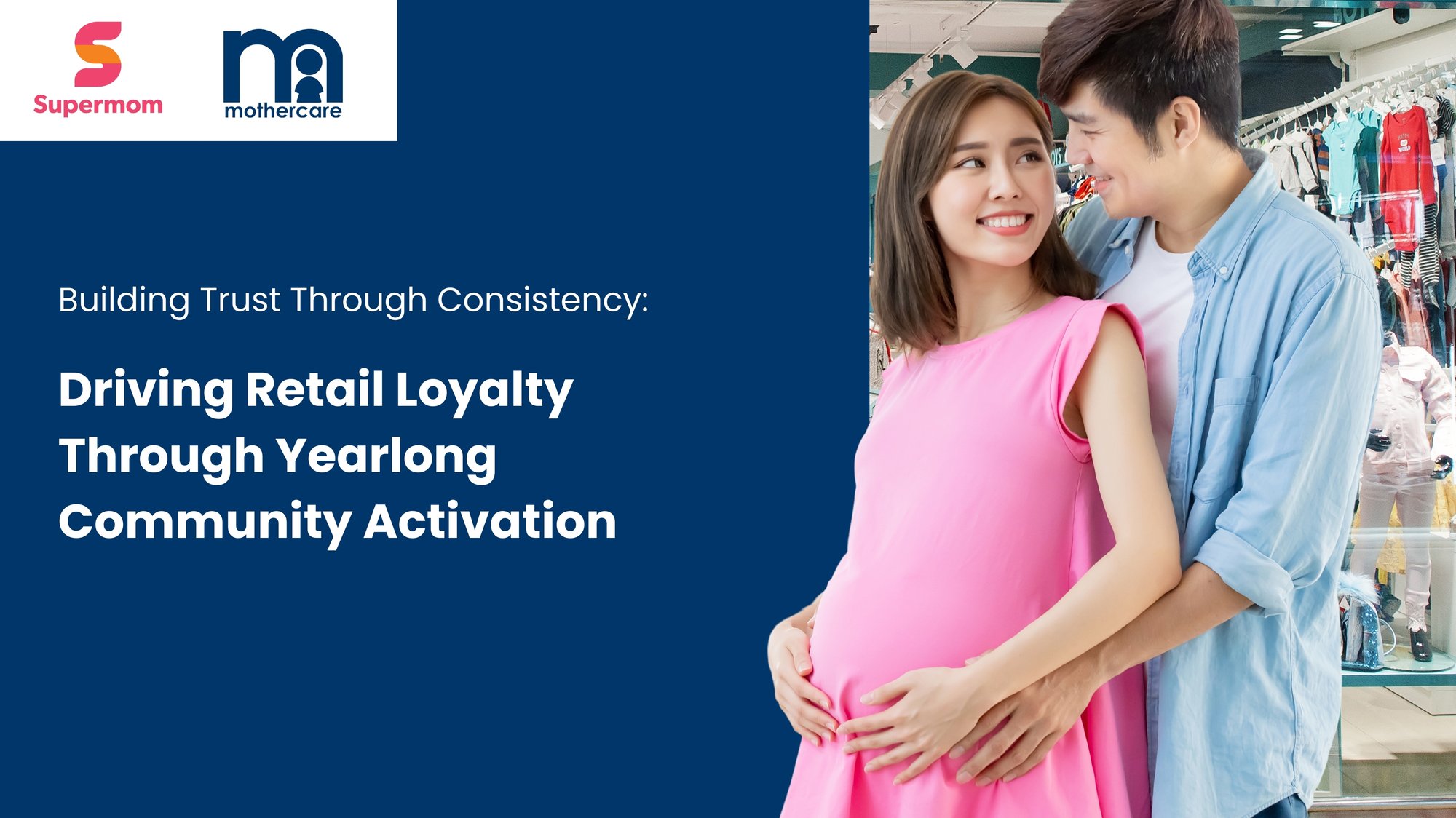 Supermom

mothercare

Building Trust Through Consistency:

Driving Retail Loyalty Through Yearlong Community Activation